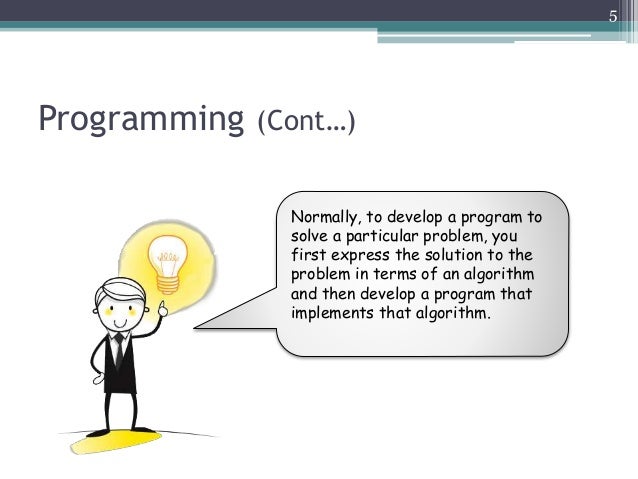 5

Programming (Cont…)

Normally, to develop a program to solve a particular problem, you first express the solution to the problem in terms of an algorithm and then develop a program that implements that algorithm.